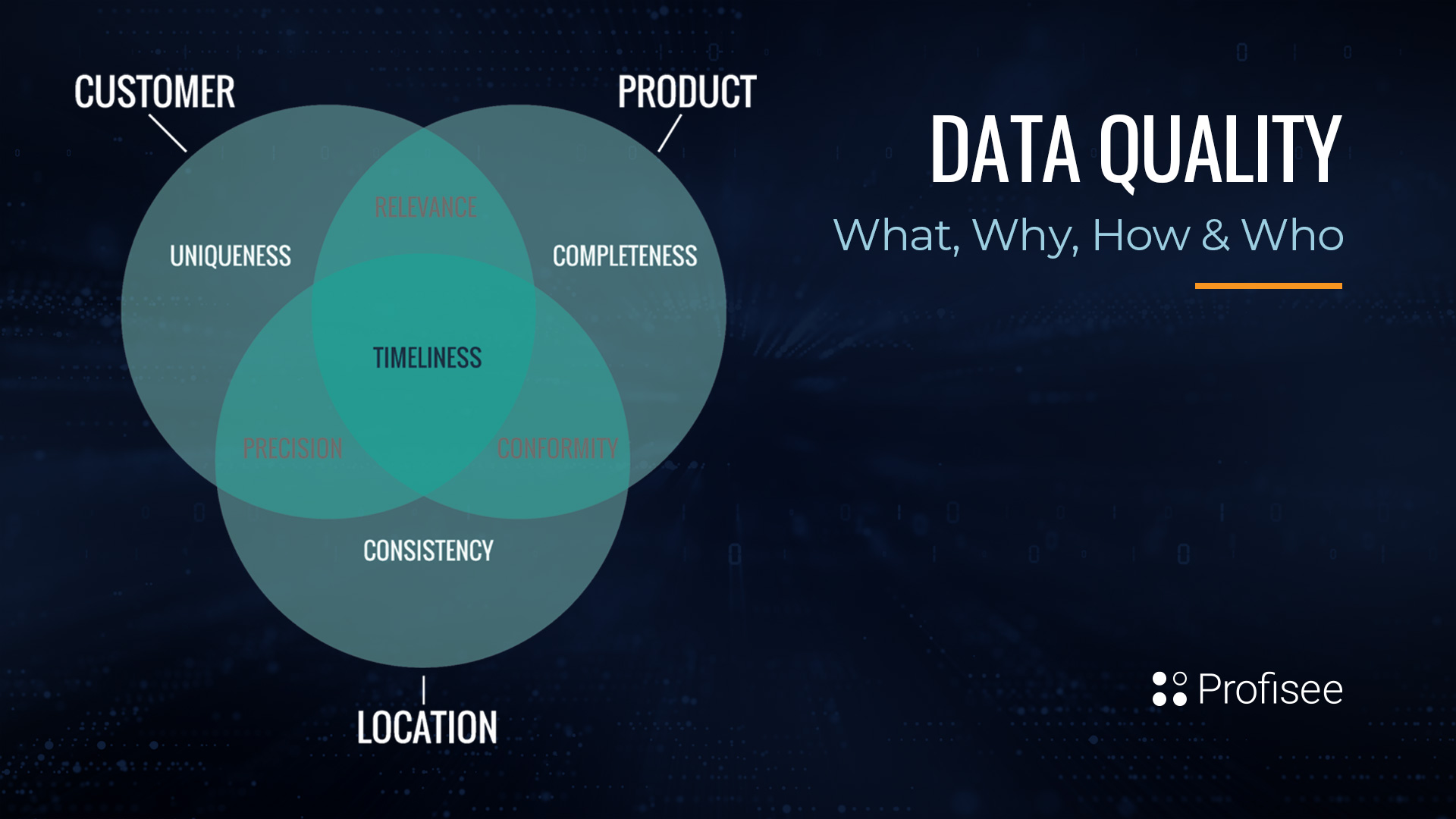 CUSTOMER

PRODUCT

RELEVANCE

UNIQUENESS

COMPLETENESS

TIMELINESS

PRECISION

CONFORMITY

CONSISTENCY

LOCATION

DATA QUALITY

What, Why, How & Who

Profisee